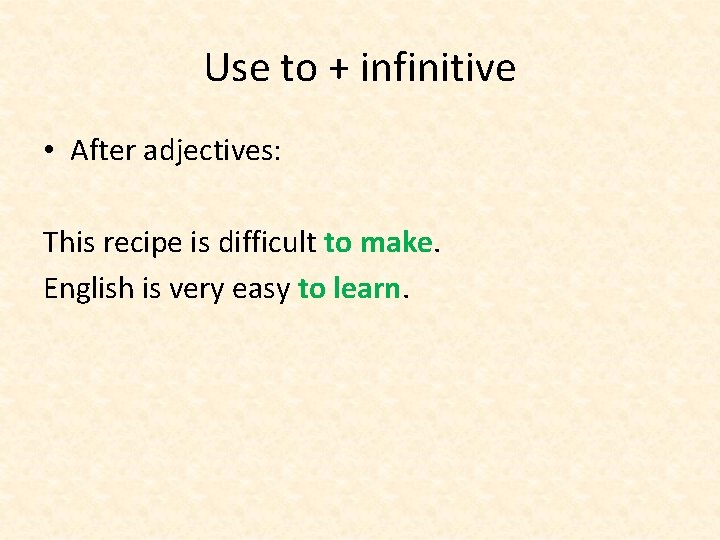 Use to + infinitive

• After adjectives:

This recipe is difficult to make.
English is very easy to learn.